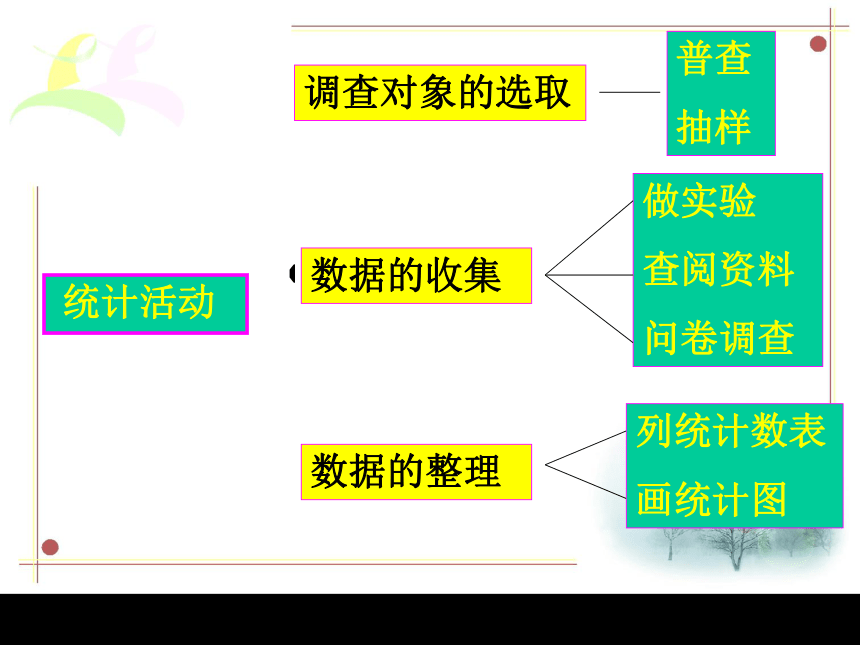 统计活动

调查对象的选取

普查
抽样

数据的收集

做实验
查阅资料
问卷调查

数据的整理

列统计数表
画统计图